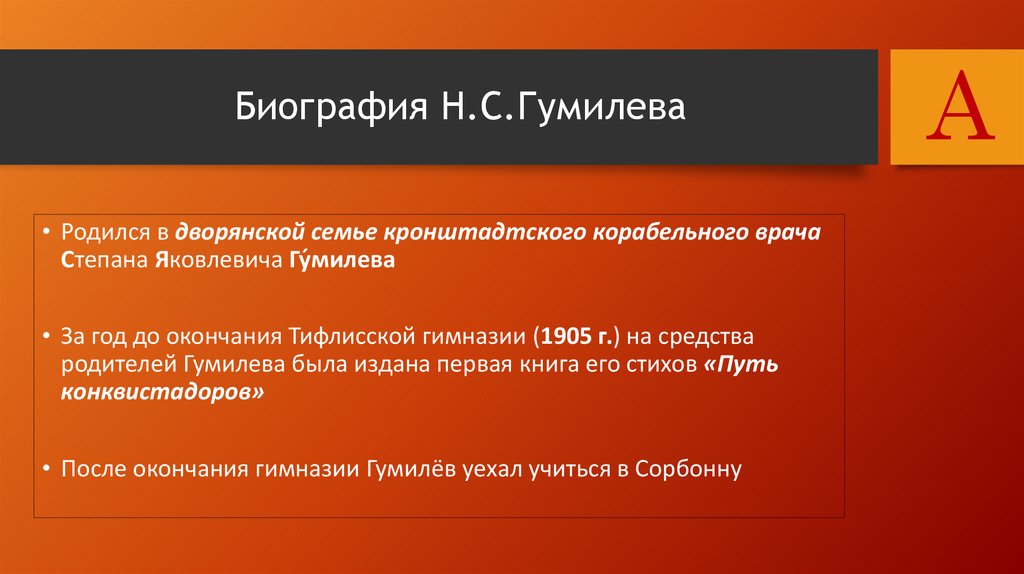 Биография Н.С.Гумилева

А

• Родился в дворянской семье кронштадтского корабельного врача Степана Яковлевича Гу́милева

• За год до окончания Тифлисской гимназии (1905 г.) на средства родителей Гумилева была издана первая книга его стихов «Путь конквистадоров»

• После окончания гимназии Гумилёв уехал учиться в Сорбонну